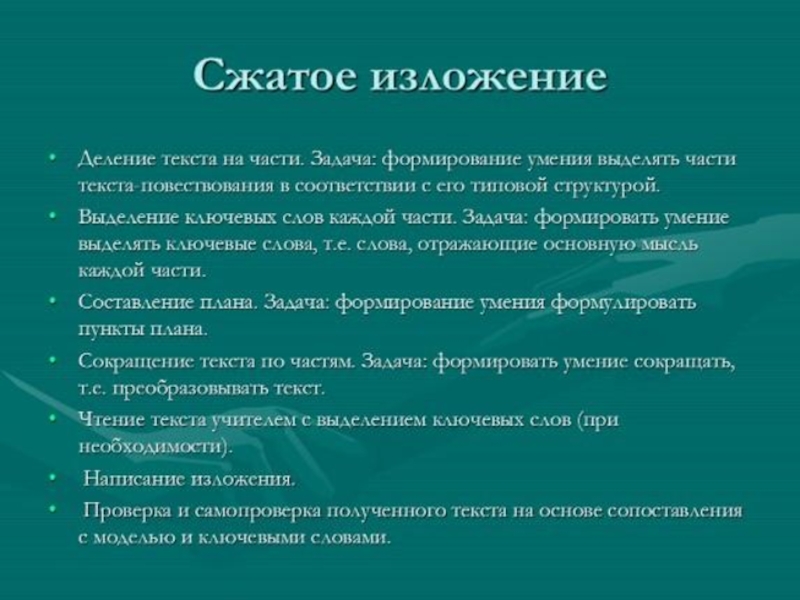 Сжатое изложение

• Деление текста на части. Задача: формирование умения выделять части текста-повествования в соответствии с его типовой структурой.
• Выделение ключевых слов каждой части. Задача: формировать умение выделять ключевые слова, т.е. слова, отражающие основную мысль каждой части.
• Составление плана. Задача: формирование умения формулировать пункты плана.
• Сокращение текста по частям. Задача: формировать умение сокращать, т.е. преобразовывать текст.
• Чтение текста учителем с выделением ключевых слов (при необходимости).
• Написание изложения.
• Проверка и самопроверка полученного текста на основе сопоставления с моделью и ключевыми словами.